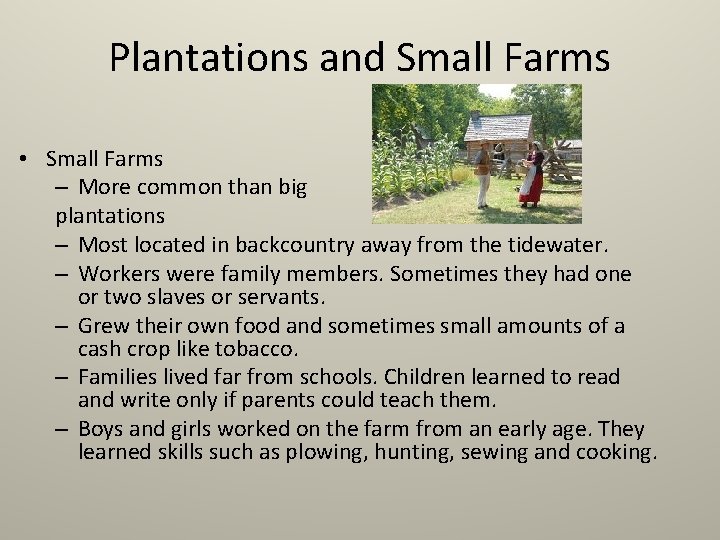 Plantations and Small Farms

• Small Farms
– More common than big plantations
– Most located in backcountry away from the tidewater.
– Workers were family members. Sometimes they had one or two slaves or servants.
– Grew their own food and sometimes small amounts of a cash crop like tobacco.
– Families lived far from schools. Children learned to read and write only if parents could teach them.
– Boys and girls worked on the farm from an early age. They learned skills such as plowing, hunting, sewing and cooking.